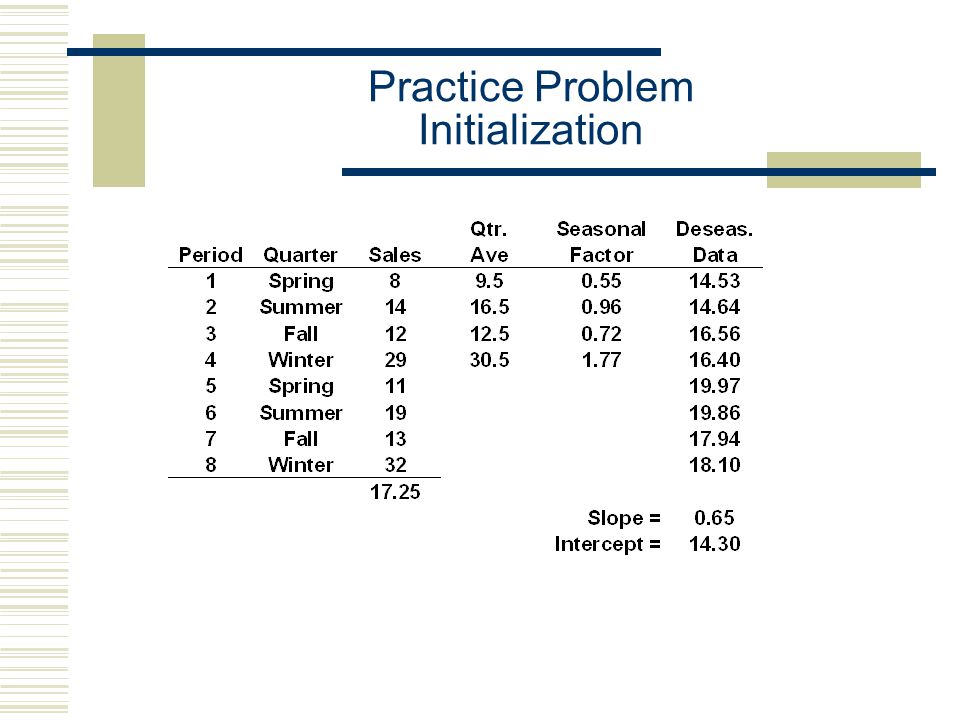 Practice Problem
Initialization

| Period | Quarter | Sales | Qtr. Ave | Seasonal Factor | Deseas. Data |
|---|---|---|---|---|---|
| 1 | Spring | 8 | 9.5 | 0.55 | 14.53 |
| 2 | Summer | 14 | 16.5 | 0.96 | 14.64 |
| 3 | Fall | 12 | 12.5 | 0.72 | 16.56 |
| 4 | Winter | 29 | 30.5 | 1.77 | 16.40 |
| 5 | Spring | 11 | | | 19.97 |
| 6 | Summer | 19 | | | 19.86 |
| 7 | Fall | 13 | | | 17.94 |
| 8 | Winter | 32 | | | 18.10 |
| | | 17.25 | | | |
| | | | | Slope = | 0.65 |
| | | | | Intercept = | 14.30 |